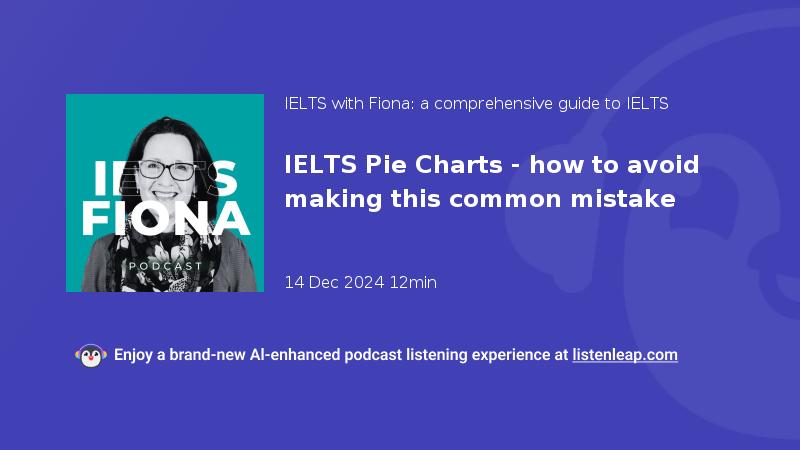 IELTS FIONA

PODCAST

IELTS with Fiona: a comprehensive guide to IELTS

IELTS Pie Charts - how to avoid making this common mistake

14 Dec 2024 12min

Enjoy a brand-new AI-enhanced podcast listening experience at listenleap.com